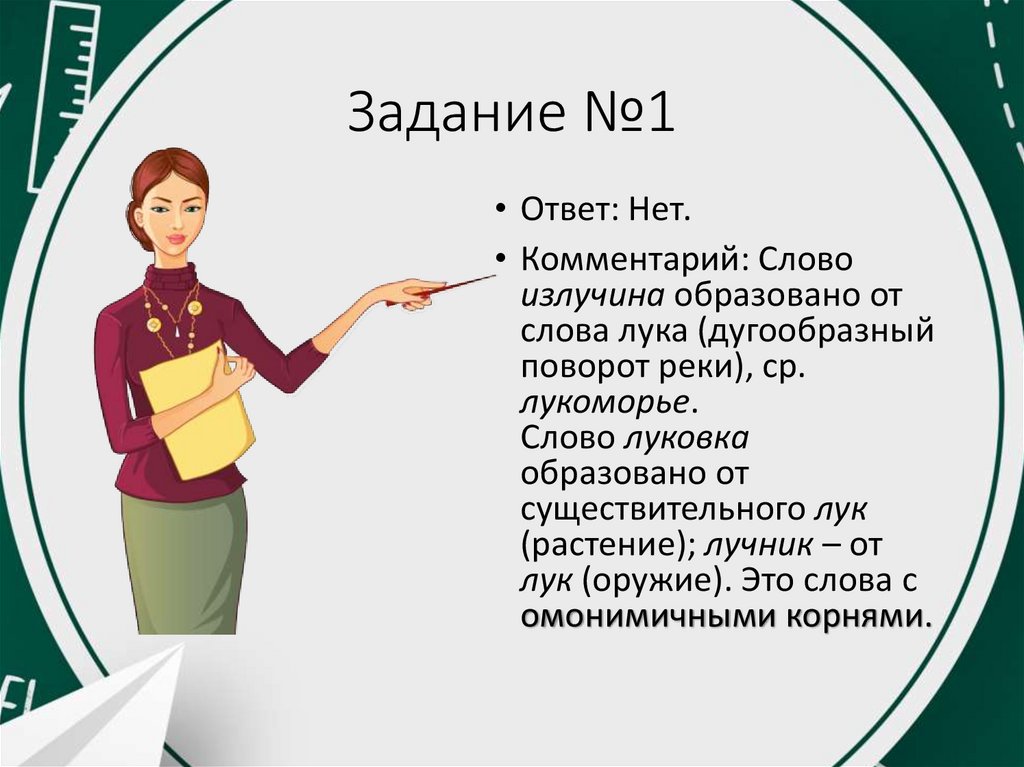 Задание №1

• Ответ: Нет.

• Комментарий: Слово излучина образовано от слова лука (дугообразный поворот реки), ср. лукоморье.
Слово луковка образовано от существительного лук (растение); лучник – от лук (оружие). Это слова с омонимичными корнями.